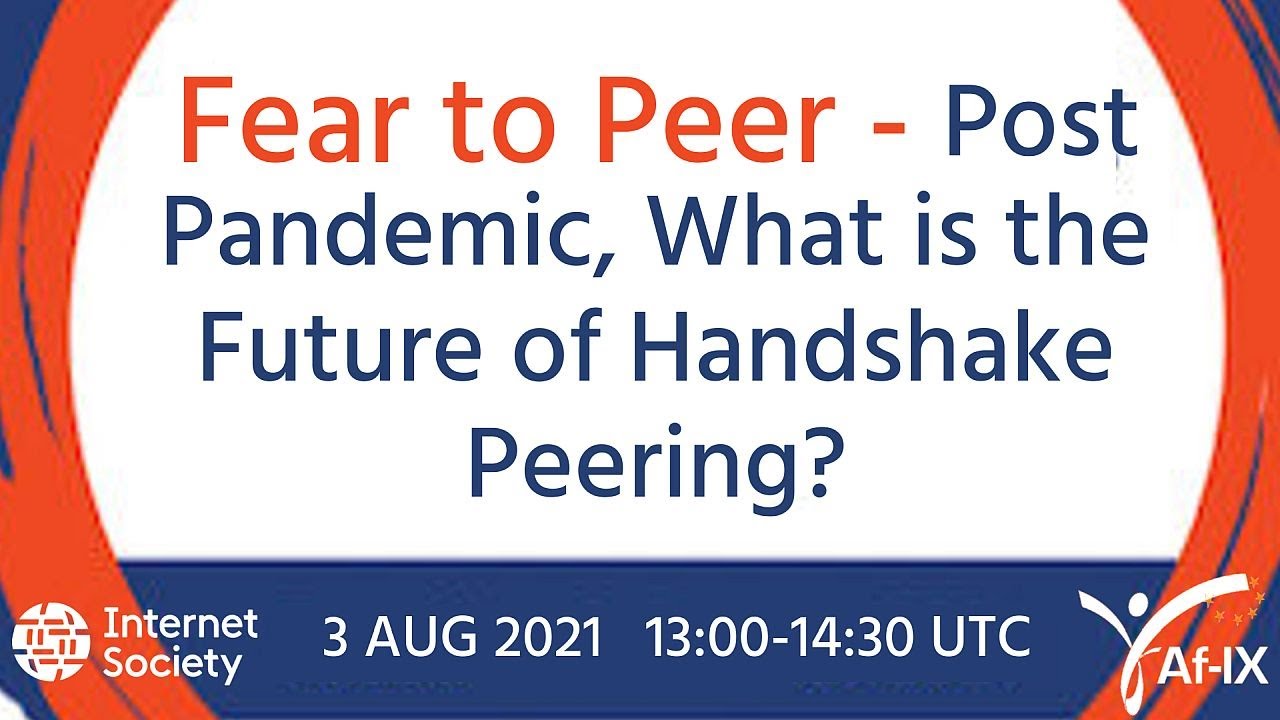 Fear to Peer - Post Pandemic, What is the Future of Handshake Peering?

Internet Society

3 AUG 2021 13:00-14:30 UTC

Af-IX